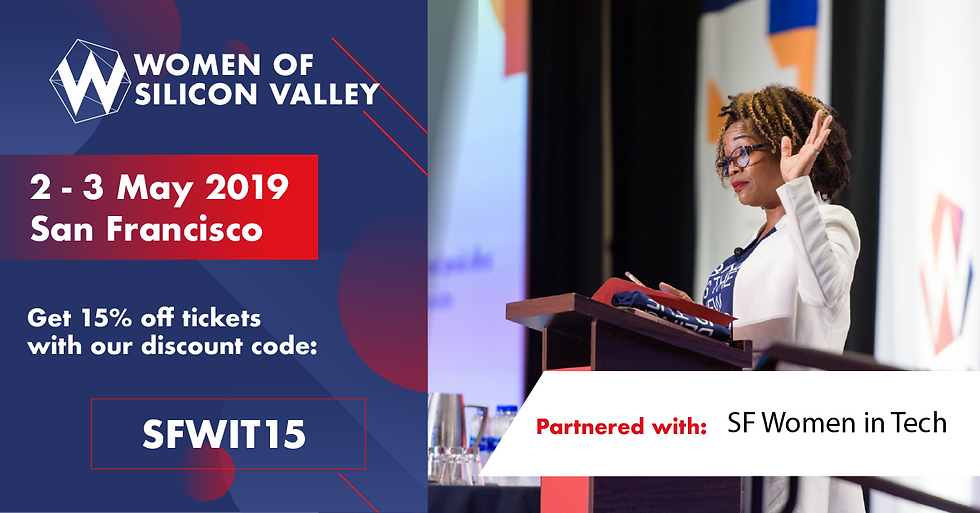 W WOMEN OF SILICON VALLEY

2 - 3 May 2019
San Francisco

Get 15% off tickets with our discount code:

SFWIT15

Partnered with: SF Women in Tech